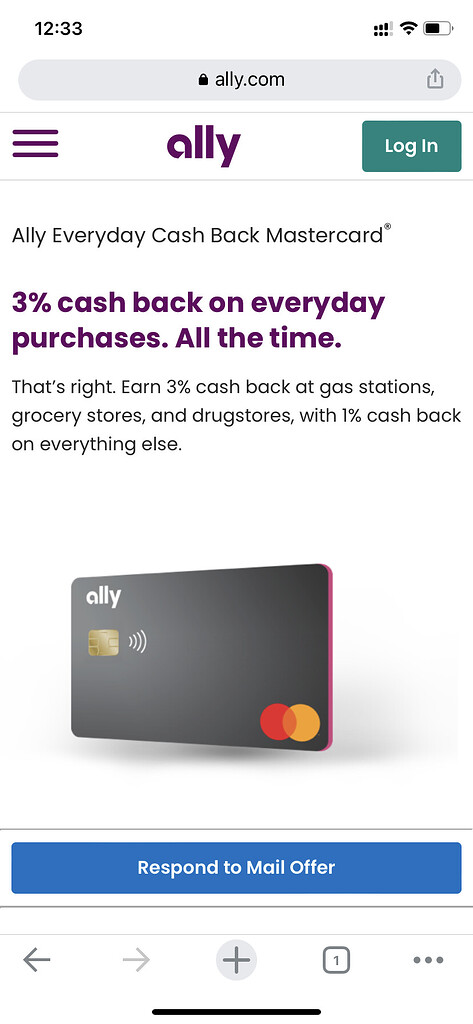 12:33

ally.com

ally

Log In

Ally Everyday Cash Back Mastercard®

3% cash back on everyday purchases. All the time.

That's right. Earn 3% cash back at gas stations, grocery stores, and drugstores, with 1% cash back on everything else.

ally

Respond to Mail Offer

1